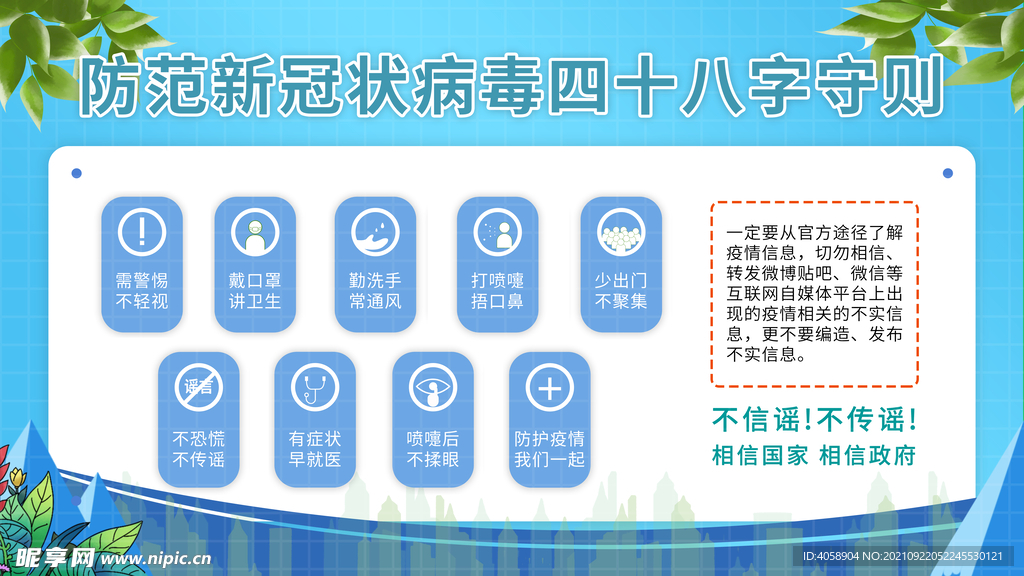 防范新冠状病毒四十八字守则

需警惕
不轻视

戴口罩
讲卫生

勤洗手
常通风

打喷嚏
捂口鼻

少出门
不聚集

谣言

不恐慌
不传谣

有症状
早就医

喷嚏后
不揉眼

防护疫情
我们一起

一定要从官方途径了解疫情信息，切勿相信、转发微博贴吧、微信等互联网自媒体平台上出现的疫情相关的不实信息，更不要编造、发布不实信息。

不信谣!不传谣!
相信国家 相信政府

昵享网 www.nipic.cn

ID:4058904 NO:20210922052245530121